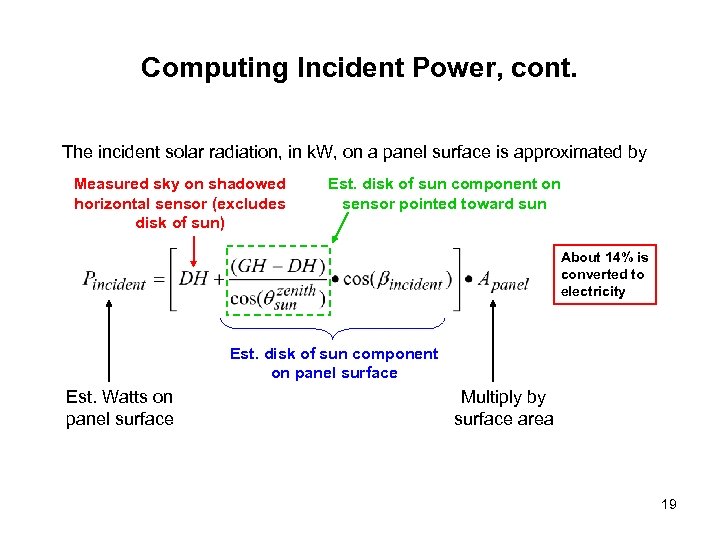 Computing Incident Power, cont.

The incident solar radiation, in kW, on a panel surface is approximated by

Measured sky on shadowed horizontal sensor (excludes disk of sun)

Est. disk of sun component on sensor pointed toward sun

$P_{incident} = \left[ DH + \frac{(GH - DH)}{\cos(\theta_{sun}^{zenith})} \bullet \cos(\beta_{incident}) \right] \bullet A_{panel}$

About 14% is converted to electricity

Est. disk of sun component on panel surface

Est. Watts on panel surface

Multiply by surface area

19